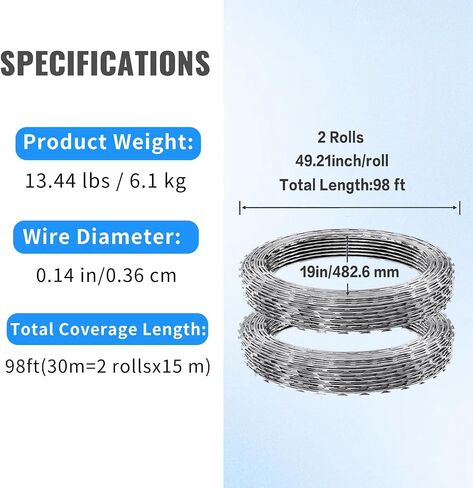 SPECIFICATIONS

Product Weight:

13.44 lbs / 6.1 kg

Wire Diameter:

0.14 in/0.36 cm

Total Coverage Length:

98ft(30m=2 rollsx15 m)

2 Rolls
49.21inch/roll
Total Length:98 ft

19in/482.6 mm